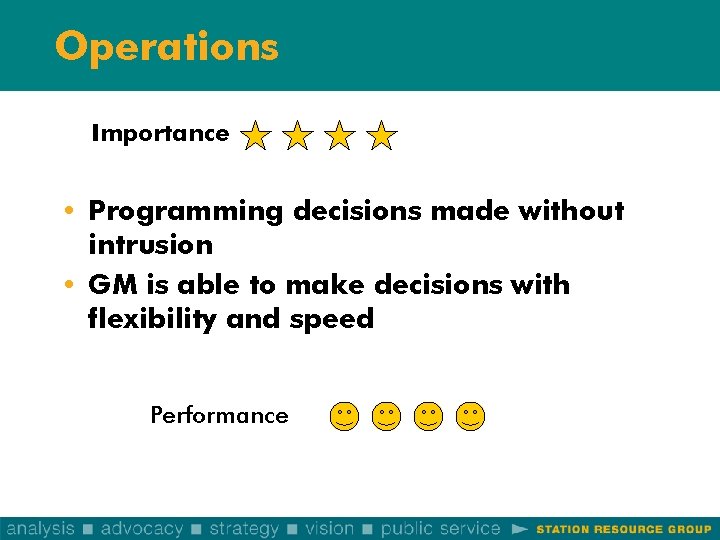 Operations

Importance

• Programming decisions made without intrusion

• GM is able to make decisions with flexibility and speed

Performance

analysis ■ advocacy ■ strategy ■ vision ■ public service ► STATION RESOURCE GROUP